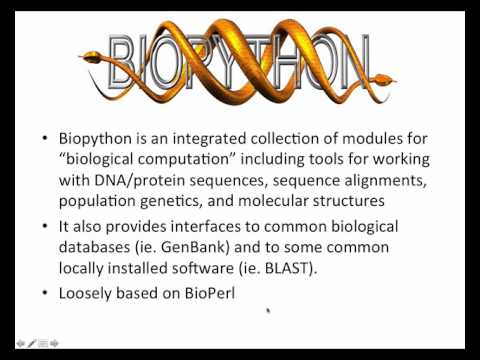 BIOPYTHON

• Biopython is an integrated collection of modules for "biological computation" including tools for working with DNA/protein sequences, sequence alignments, population genetics, and molecular structures

• It also provides interfaces to common biological databases (ie. GenBank) and to some common locally installed software (ie. BLAST).

• Loosely based on BioPerl